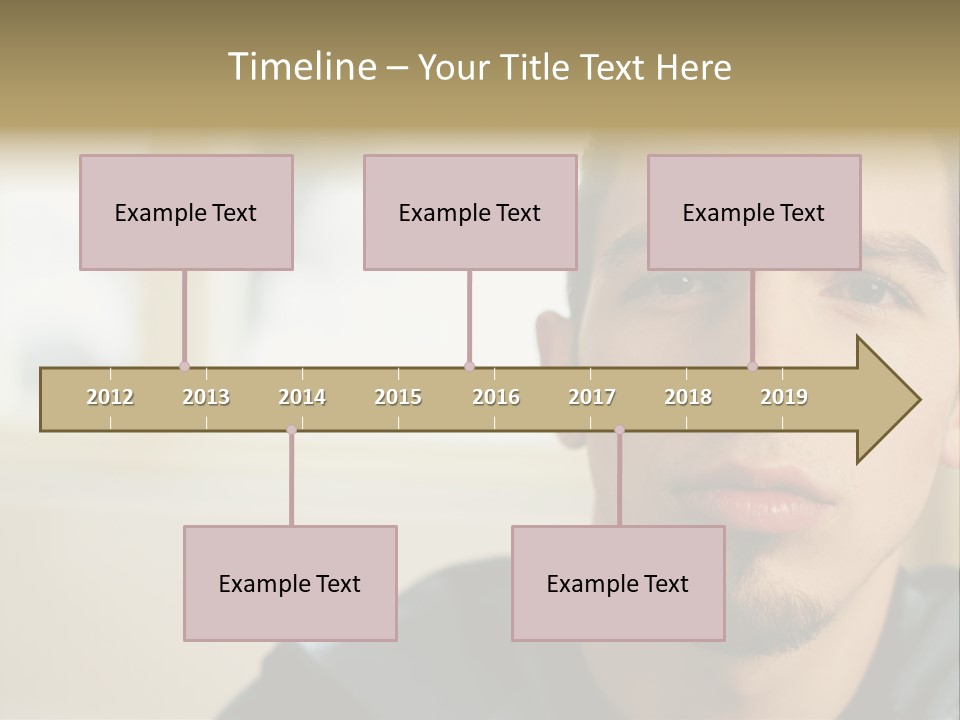 Timeline – Your Title Text Here

Example Text

Example Text

Example Text

2012 2013 2014 2015 2016 2017 2018 2019

Example Text

Example Text